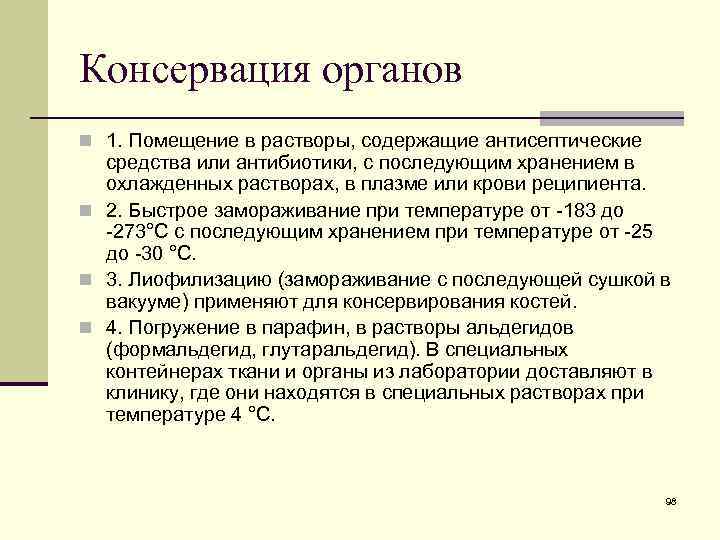 Консервация органов

1. Помещение в растворы, содержащие антисептические средства или антибиотики, с последующим хранением в охлажденных растворах, в плазме или крови реципиента.

2. Быстрое замораживание при температуре от -183 до -273°С с последующим хранением при температуре от -25 до -30 °С.

3. Лиофилизацию (замораживание с последующей сушкой в вакууме) применяют для консервирования костей.

4. Погружение в парафин, в растворы альдегидов (формальдегид, глутаральдегид). В специальных контейнерах ткани и органы из лаборатории доставляют в клинику, где они находятся в специальных растворах при температуре 4 °С.

98